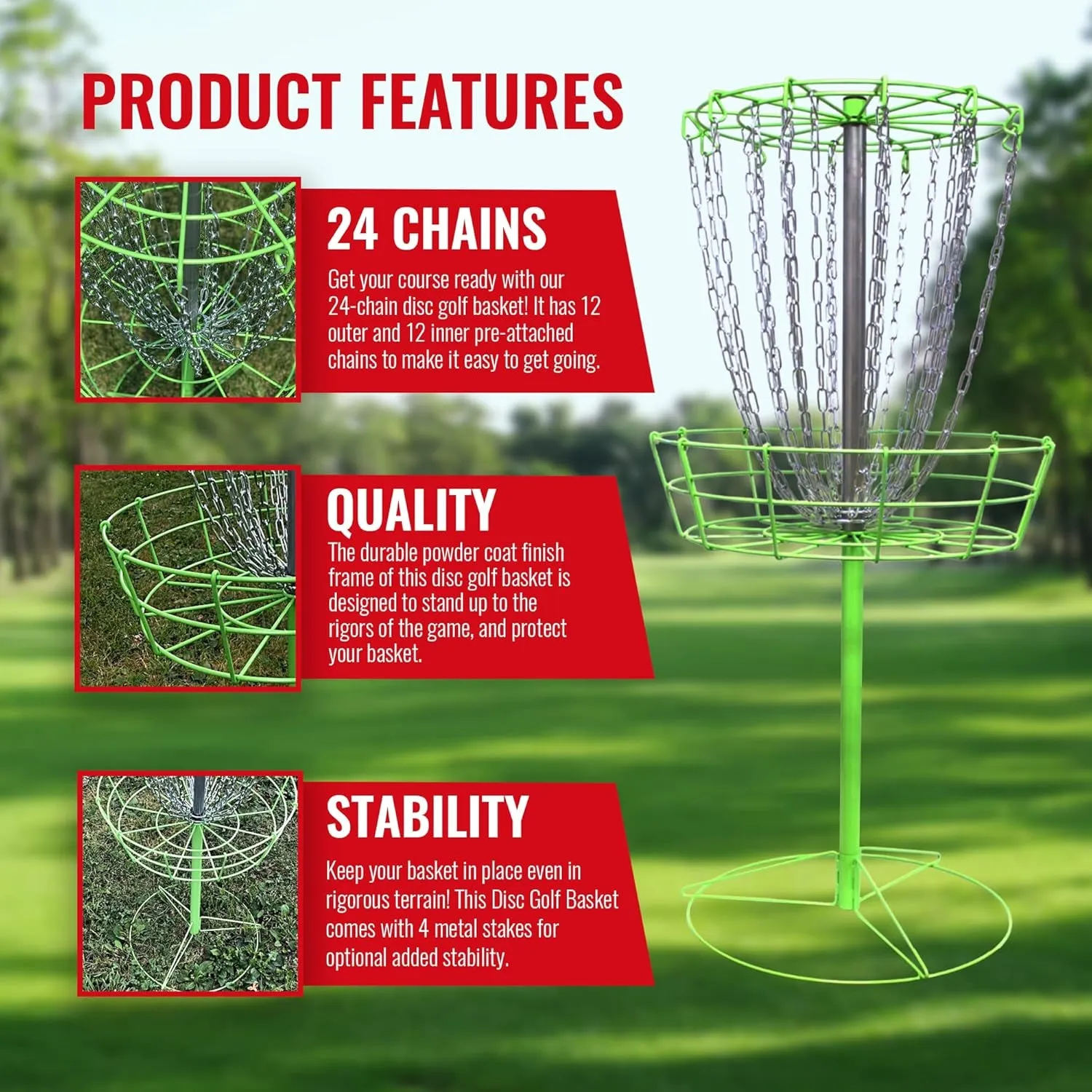 PRODUCT FEATURES

24 CHAINS

Get your course ready with our 24-chain disc golf basket! It has 12 outer and 12 inner pre-attached chains to make it easy to get going.

QUALITY

The durable powder coat finish frame of this disc golf basket is designed to stand up to the rigors of the game, and protect your basket.

STABILITY

Keep your basket in place even in rigorous terrain! This Disc Golf Basket comes with 4 metal stakes for optional added stability.